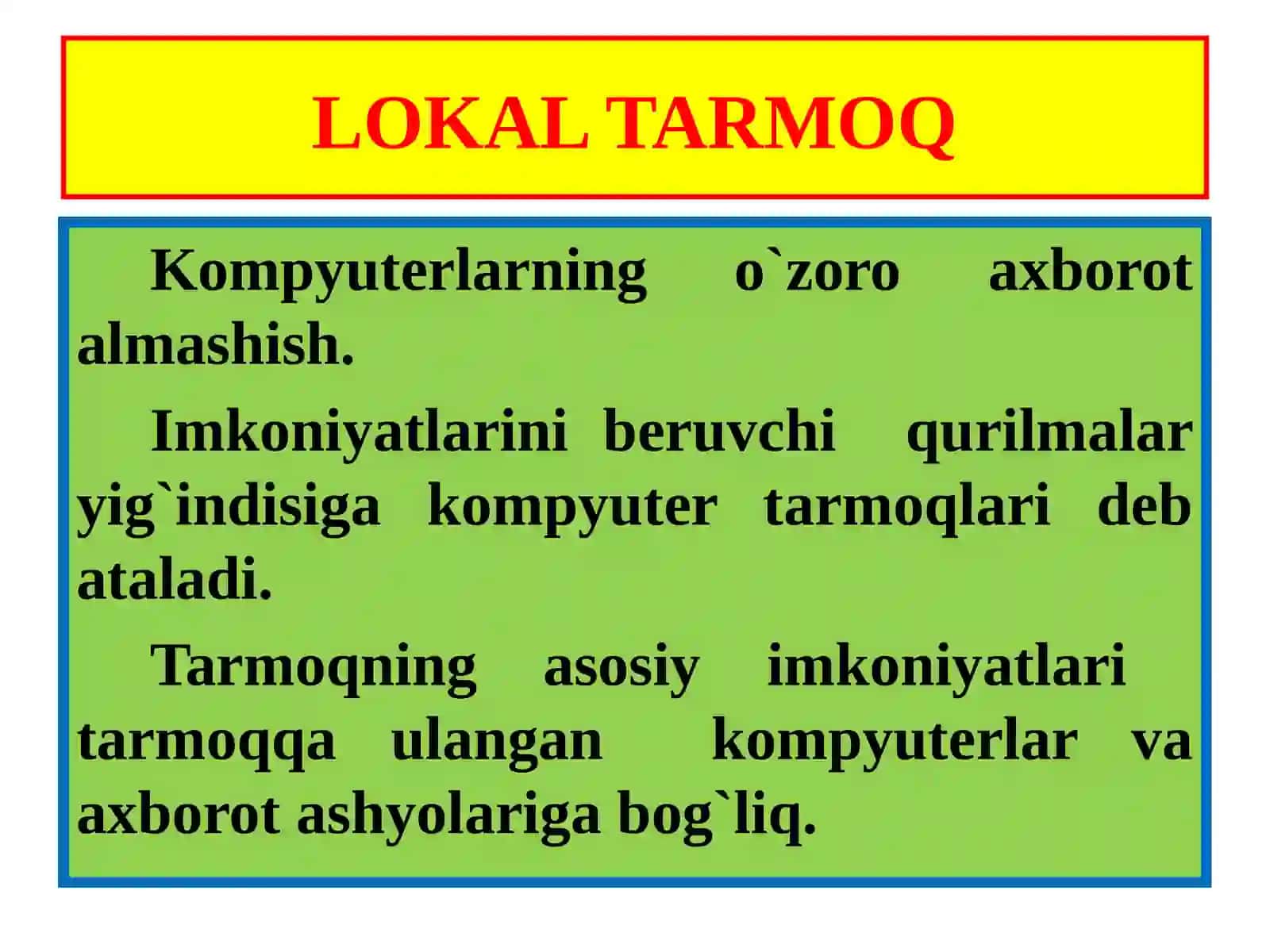 LOKAL TARMOQ

Kompyuterlarning o`zoro axborot almashish.

Imkoniyatlarini beruvchi qurilmalar yig`indisiga kompyuter tarmoqlari deb ataladi.

Tarmoqning asosiy imkoniyatlari tarmoqqa ulangan kompyuterlar va axborot ashyolariga bog`liq.